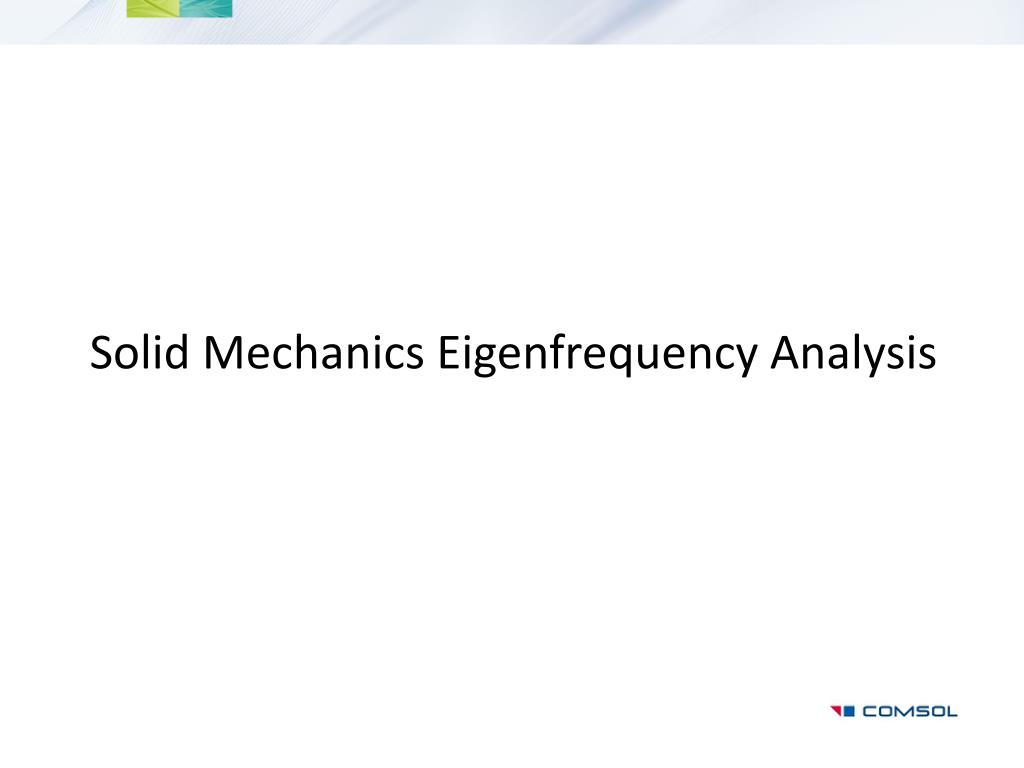 Solid Mechanics Eigenfrequency Analysis

COMSOL